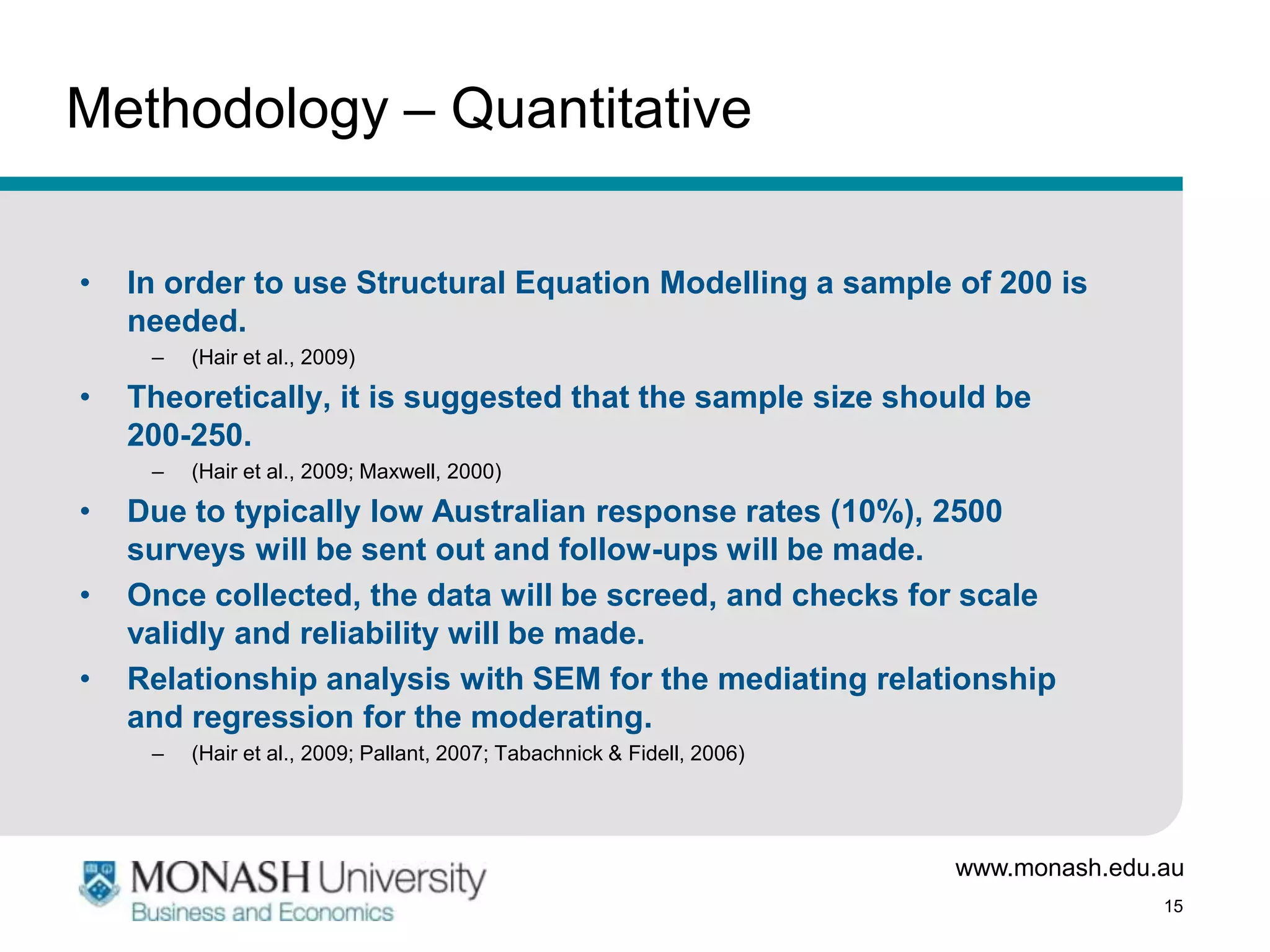 Methodology – Quantitative

• In order to use Structural Equation Modelling a sample of 200 is needed.
– (Hair et al., 2009)
• Theoretically, it is suggested that the sample size should be 200-250.
– (Hair et al., 2009; Maxwell, 2000)
• Due to typically low Australian response rates (10%), 2500 surveys will be sent out and follow-ups will be made.
• Once collected, the data will be screed, and checks for scale validly and reliability will be made.
• Relationship analysis with SEM for the mediating relationship and regression for the moderating.
– (Hair et al., 2009; Pallant, 2007; Tabachnick & Fidell, 2006)

MONASH University
Business and Economics

www.monash.edu.au

15